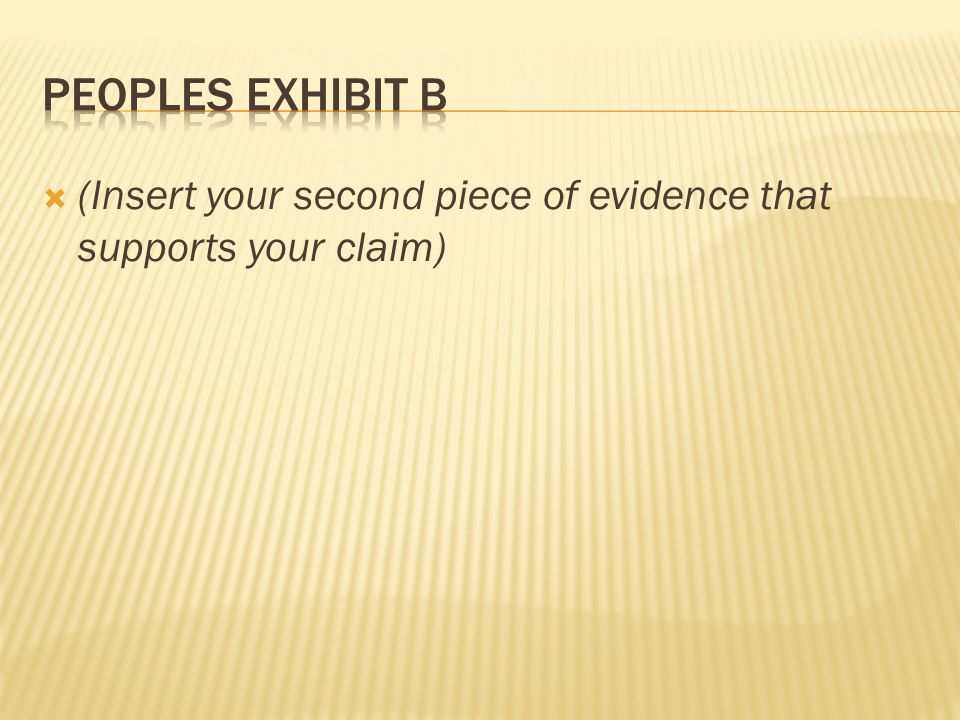 PEOPLES EXHIBIT B

(Insert your second piece of evidence that supports your claim)